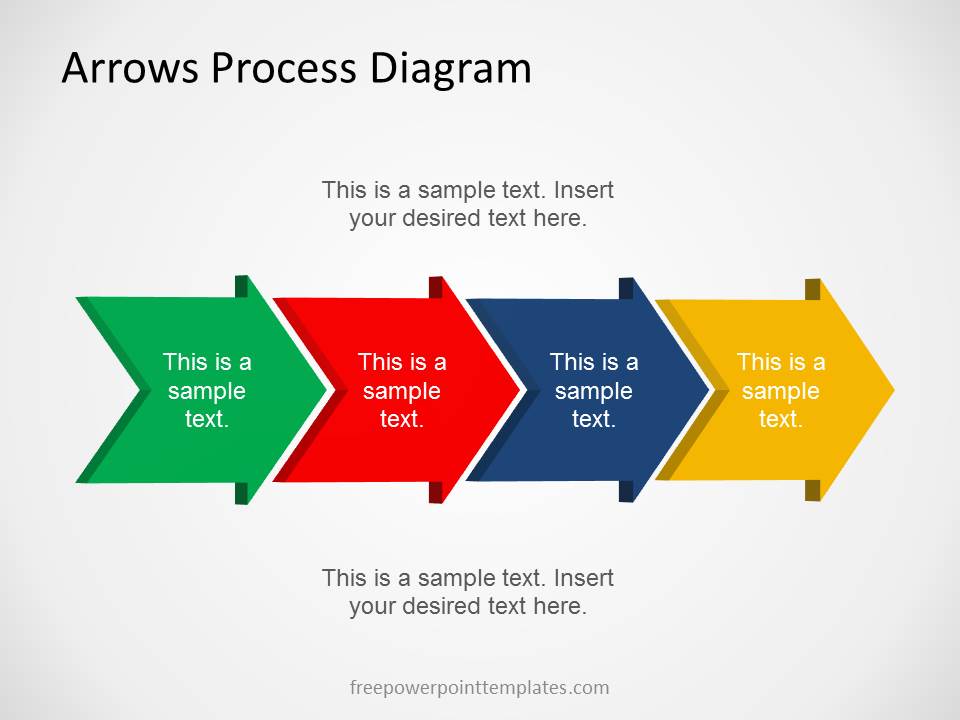 Arrows Process Diagram

This is a sample text. Insert your desired text here.

This is a sample text.

This is a sample text.

This is a sample text.

This is a sample text.

This is a sample text. Insert your desired text here.

freepowerpointtemplates.com